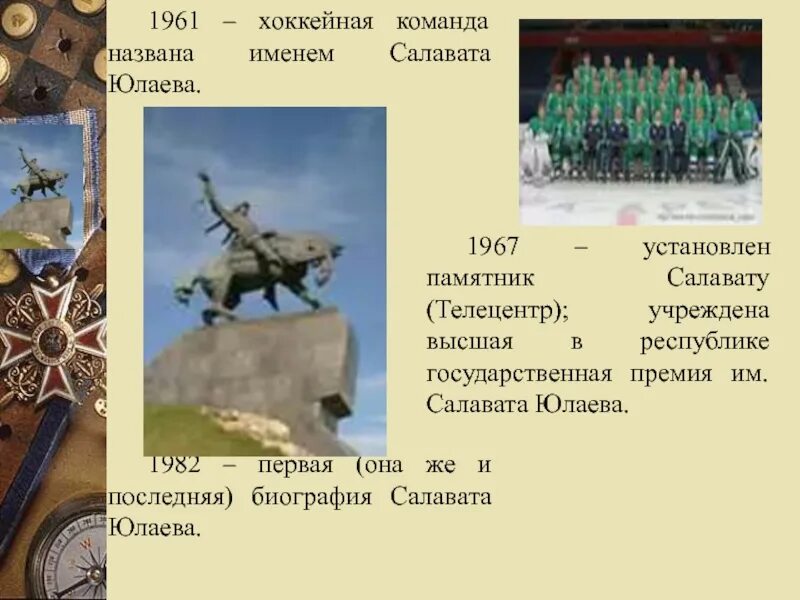 1961 – хоккейная команда названа именем Салавата Юлаева.

1967 – установлен памятник Салавату (Телецентр); учреждена высшая в республике государственная премия им. Салавата Юлаева.

1982 – первая (она же и последняя) биография Салавата Юлаева.